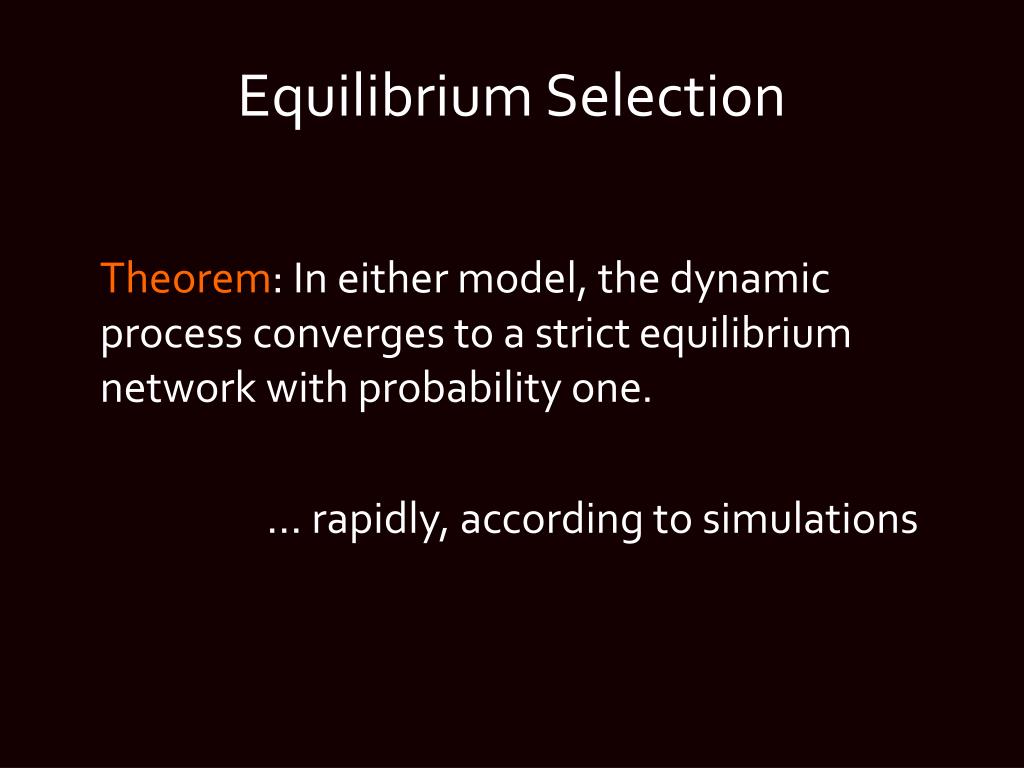 Equilibrium Selection

Theorem: In either model, the dynamic process converges to a strict equilibrium network with probability one.

… rapidly, according to simulations